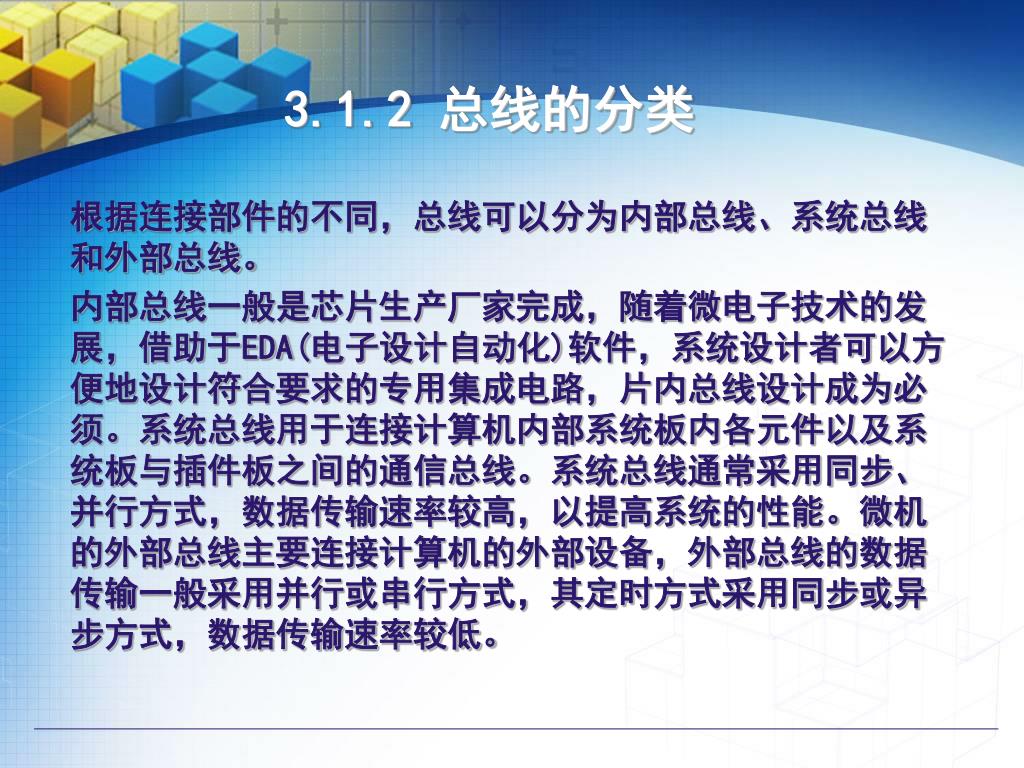 3.1.2 总线的分类

根据连接部件的不同，总线可以分为内部总线、系统总线和外部总线。

内部总线一般是芯片生产厂家完成，随着微电子技术的发展，借助于EDA(电子设计自动化)软件，系统设计者可以方便地设计符合要求的专用集成电路，片内总线设计成为必须。系统总线用于连接计算机内部系统板内各元件以及系统板与插件板之间的通信总线。系统总线通常采用同步、并行方式，数据传输速率较高，以提高系统的性能。微机的外部总线主要连接计算机的外部设备，外部总线的数据传输一般采用并行或串行方式，其定时方式采用同步或异步方式，数据传输速率较低。